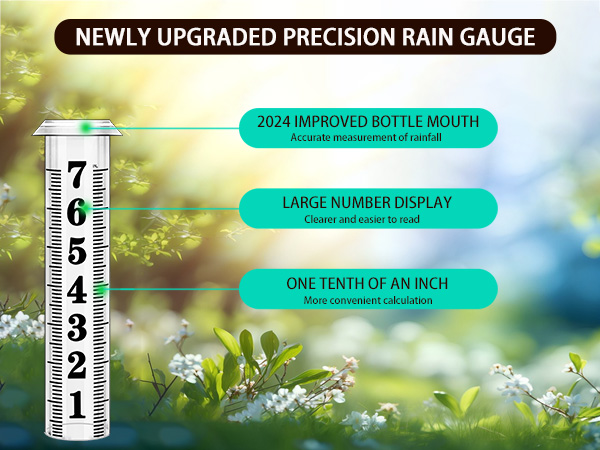 NEWLY UPGRADED PRECISION RAIN GAUGE

2024 IMPROVED BOTTLE MOUTH
Accurate measurement of rainfall

LARGE NUMBER DISPLAY
Clearer and easier to read

ONE TENTH OF AN INCH
More convenient calculation

7
6
5
4
3
2
1